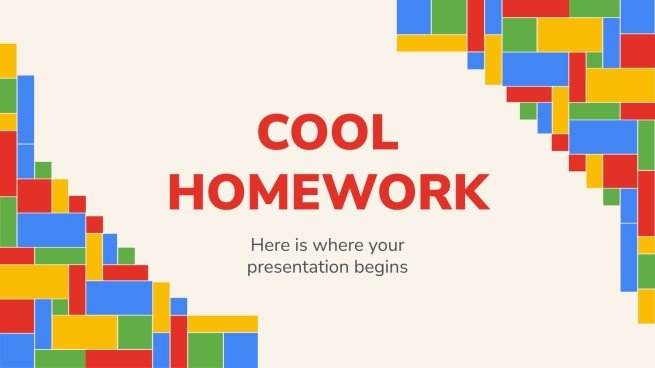 COOL HOMEWORK

Here is where your presentation begins